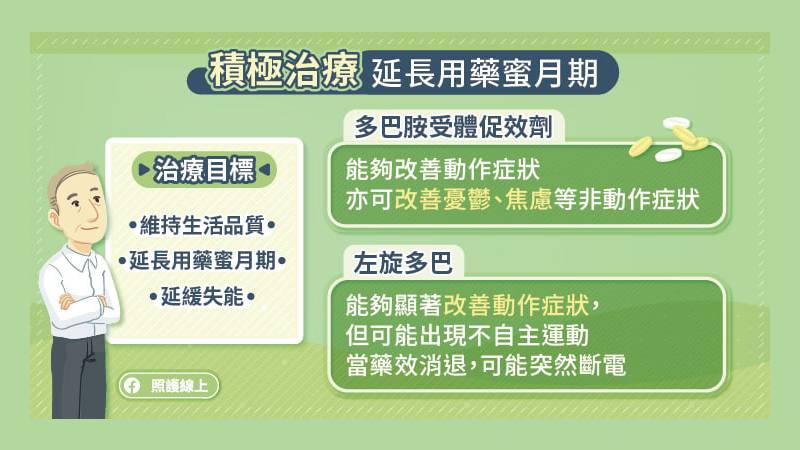 積極治療 延長用藥蜜月期

治療目標

•維持生活品質•
•延長用藥蜜月期•
•延緩失能•

照護線上

多巴胺受體促效劑

能夠改善動作症狀
亦可改善憂鬱、焦慮等非動作症狀

左旋多巴

能夠顯著改善動作症狀，
但可能出現不自主運動
當藥效消退，可能突然斷電